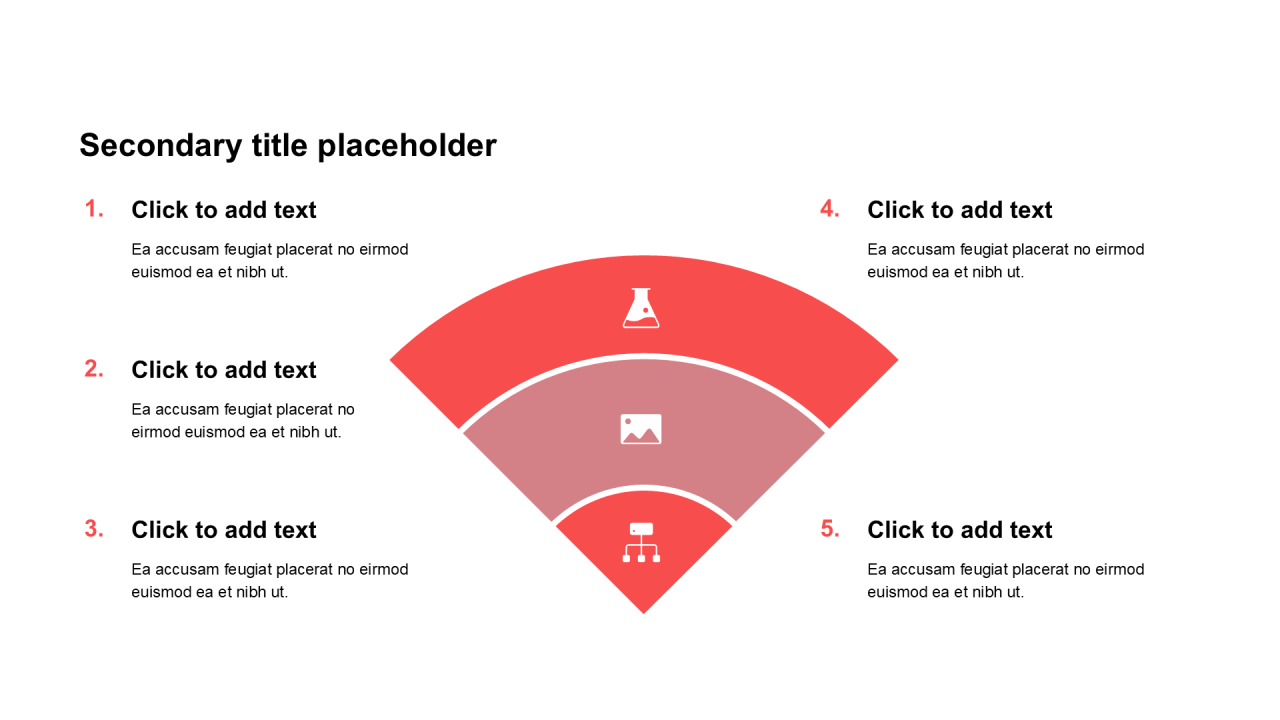 Secondary title placeholder

1. Click to add text

Ea accusam feugiat placerat no eirmod euismod ea et nibh ut.

2. Click to add text

Ea accusam feugiat placerat no eirmod euismod ea et nibh ut.

3. Click to add text

Ea accusam feugiat placerat no eirmod euismod ea et nibh ut.

4. Click to add text

Ea accusam feugiat placerat no eirmod euismod ea et nibh ut.

5. Click to add text

Ea accusam feugiat placerat no eirmod euismod ea et nibh ut.